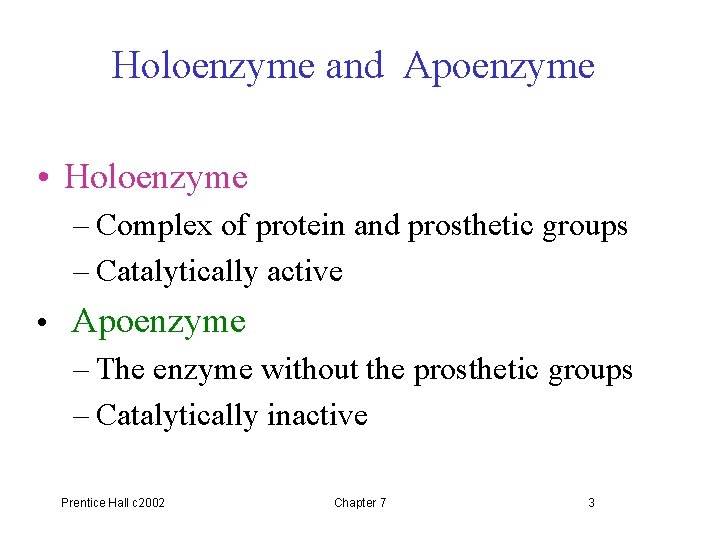 Holoenzyme and Apoenzyme

• Holoenzyme
– Complex of protein and prosthetic groups
– Catalytically active
• Apoenzyme
– The enzyme without the prosthetic groups
– Catalytically inactive

Prentice Hall c2002 Chapter 7 3